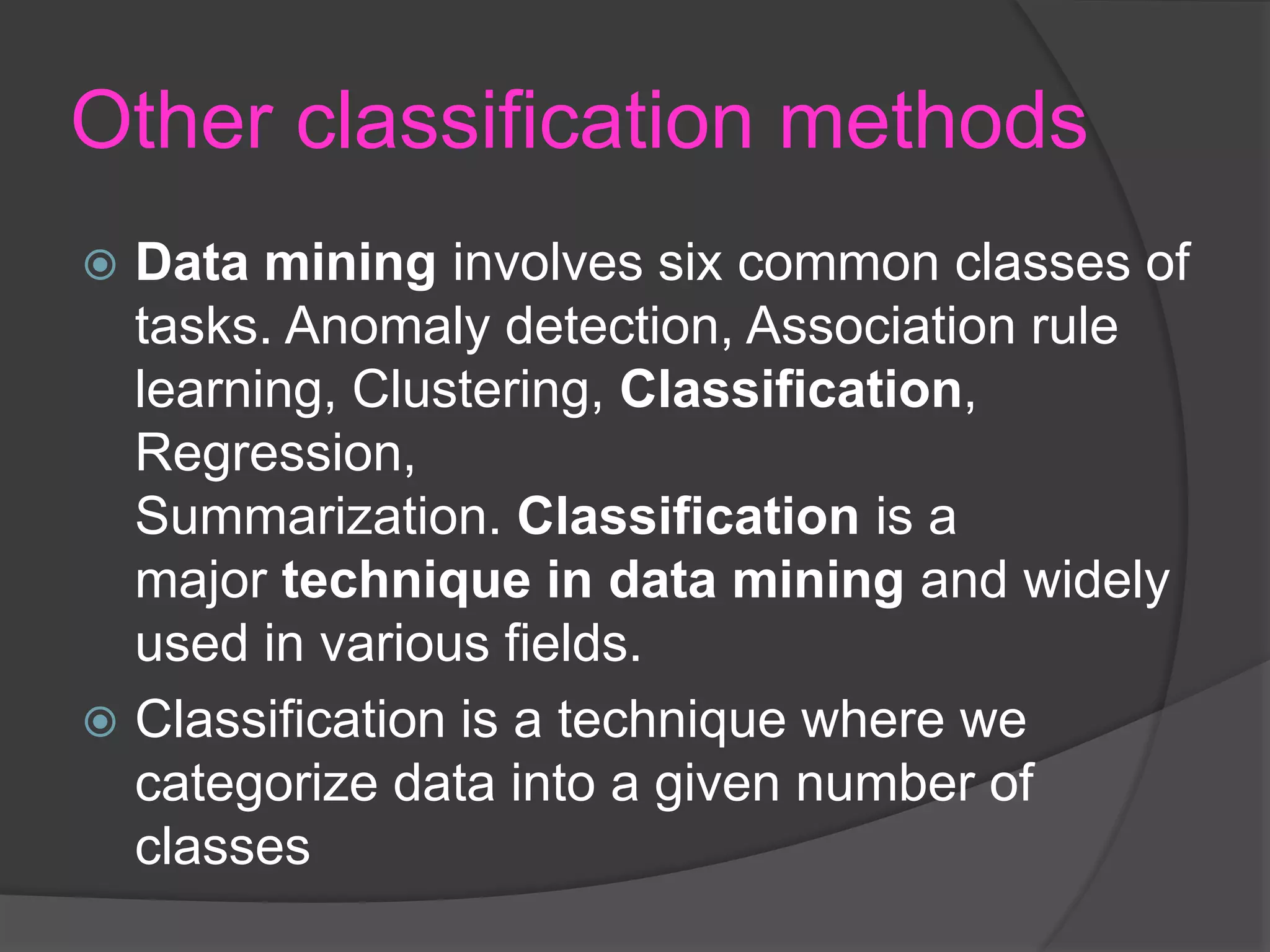 Other classification methods

Data mining involves six common classes of tasks. Anomaly detection, Association rule learning, Clustering, Classification, Regression, Summarization. Classification is a major technique in data mining and widely used in various fields.

Classification is a technique where we categorize data into a given number of classes